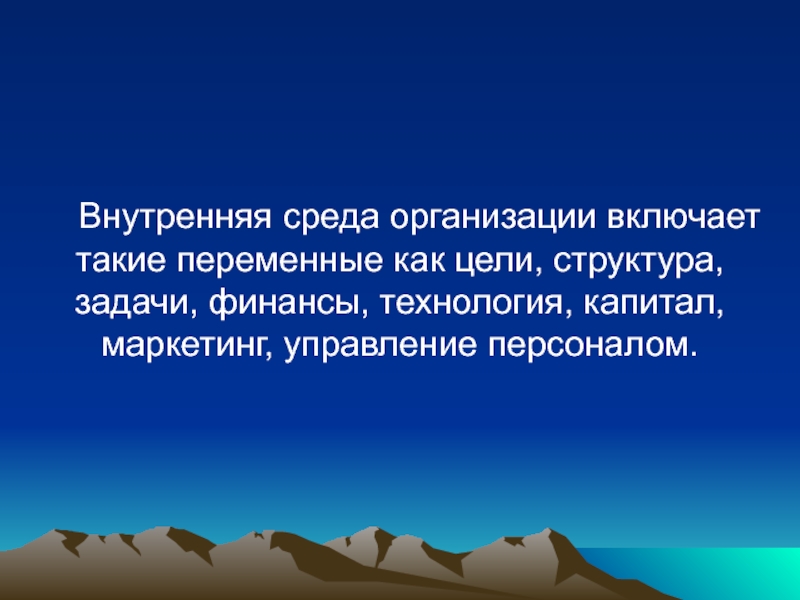 Внутренняя среда организации включает такие переменные как цели, структура, задачи, финансы, технология, капитал, маркетинг, управление персоналом.